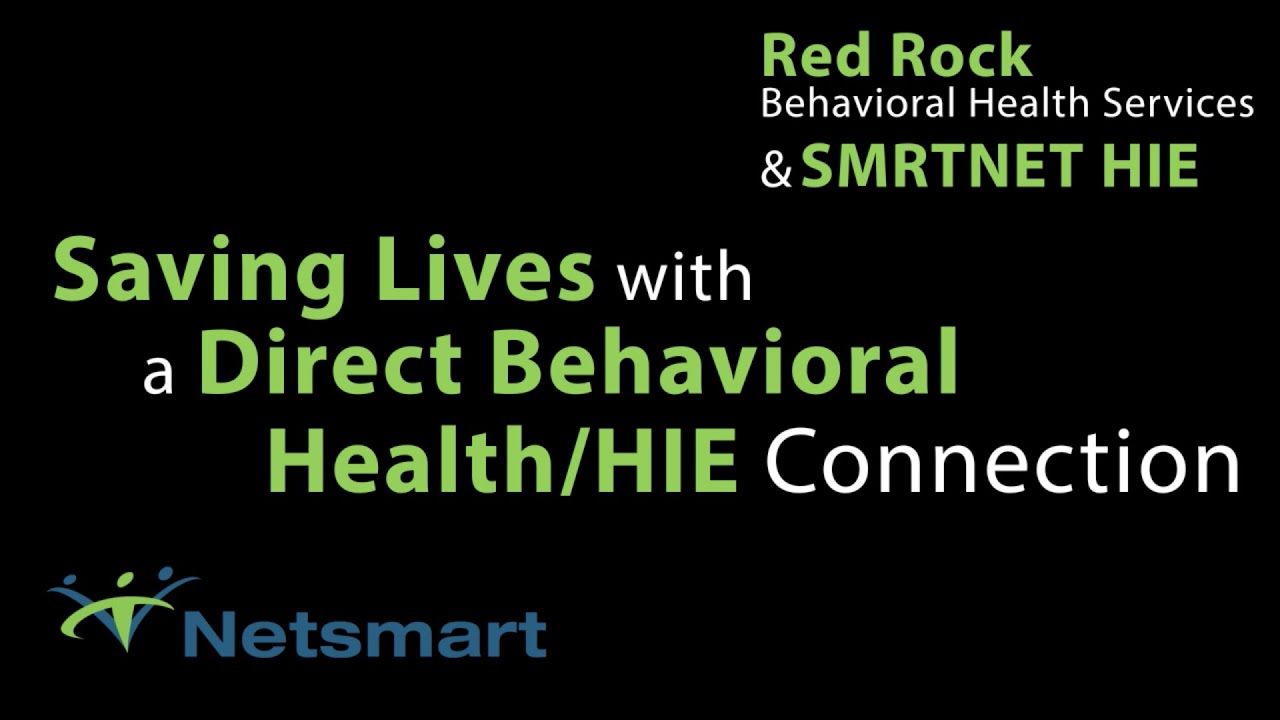 Red Rock
Behavioral Health Services
& SMRTNET HIE

Saving Lives with a Direct Behavioral Health/HIE Connection

Netsmart